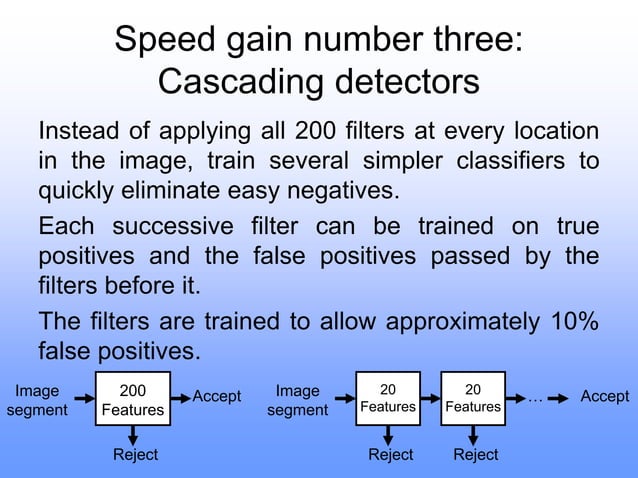 Speed gain number three: Cascading detectors

Instead of applying all 200 filters at every location in the image, train several simpler classifiers to quickly eliminate easy negatives.

Each successive filter can be trained on true positives and the false positives passed by the filters before it.

The filters are trained to allow approximately 10% false positives.

Image segment

200 Features

Accept

Reject

Image segment

20 Features

20 Features

…

Accept

Reject

Reject